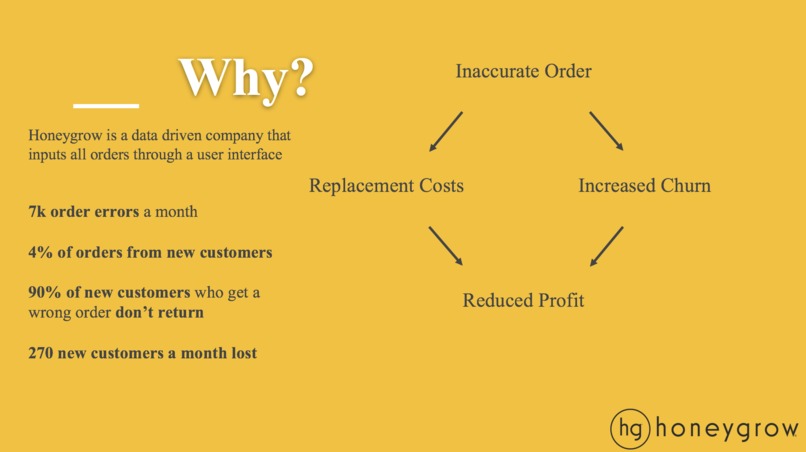 Why?

Honeygrow is a data driven company that inputs all orders through a user interface

7k order errors a month

4% of orders from new customers

90% of new customers who get a wrong order don't return

270 new customers a month lost

Inaccurate Order

Replacement Costs

Increased Churn

Reduced Profit

hg honeygrow